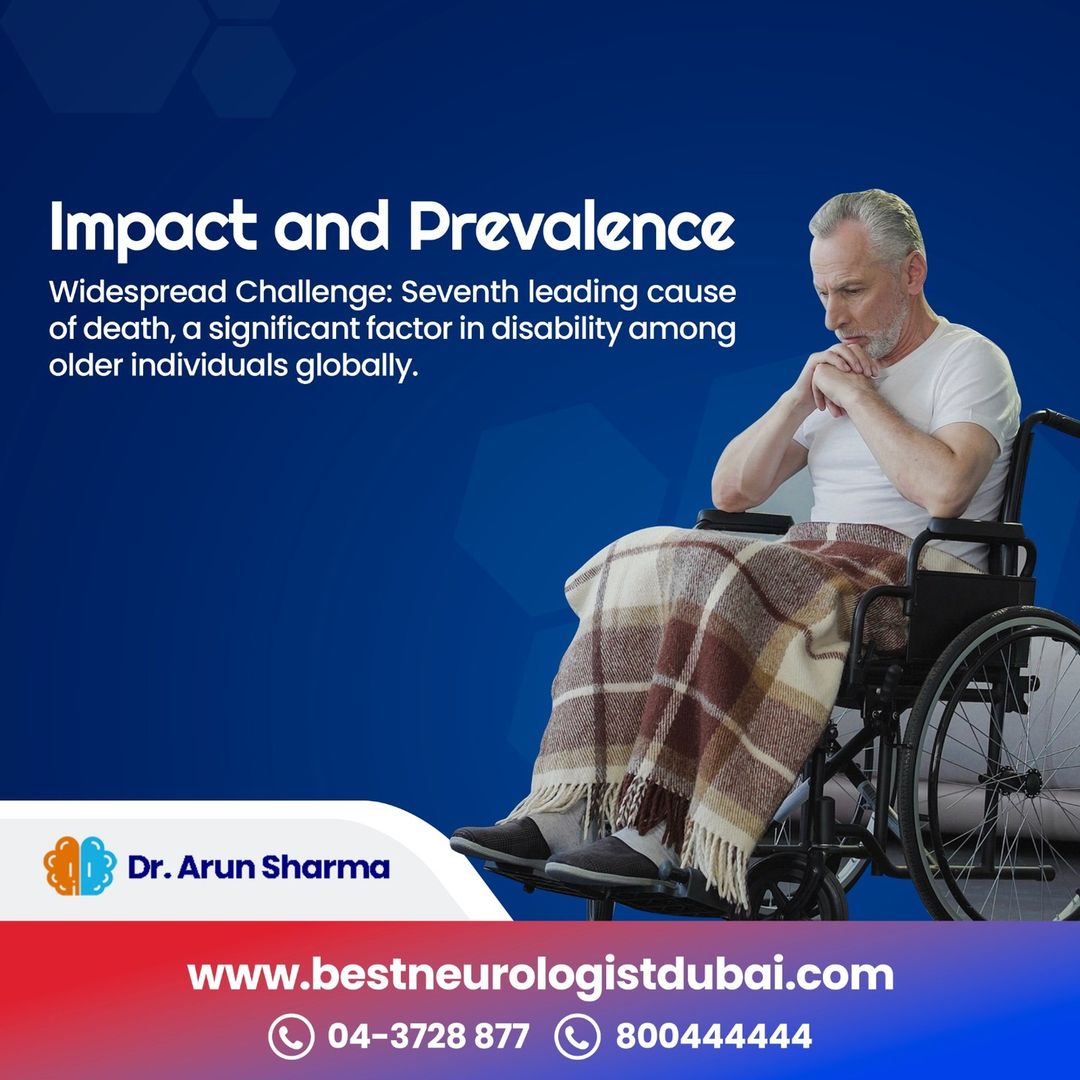 Impact and Prevalence

Widespread Challenge: Seventh leading cause of death, a significant factor in disability among older individuals globally.

Dr. Arun Sharma

www.bestneurologistdubai.com

04-3728 877 800444444